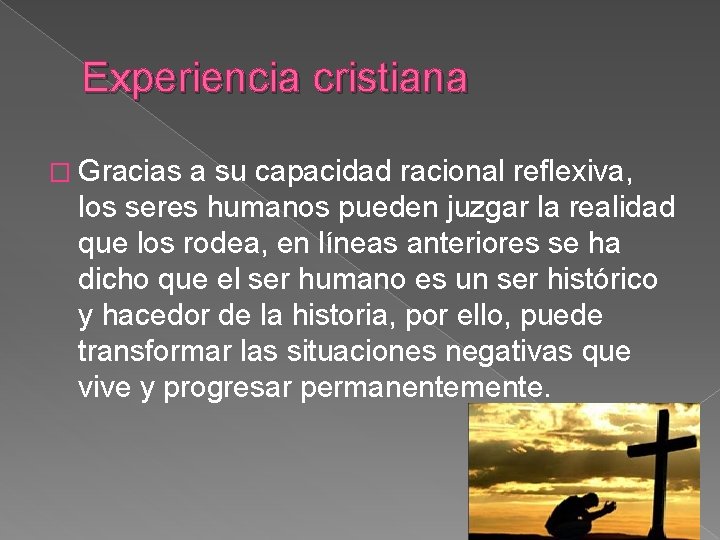 Experiencia cristiana

□ Gracias a su capacidad racional reflexiva, los seres humanos pueden juzgar la realidad que los rodea, en líneas anteriores se ha dicho que el ser humano es un ser histórico y hacedor de la historia, por ello, puede transformar las situaciones negativas que vive y progresar permanentemente.